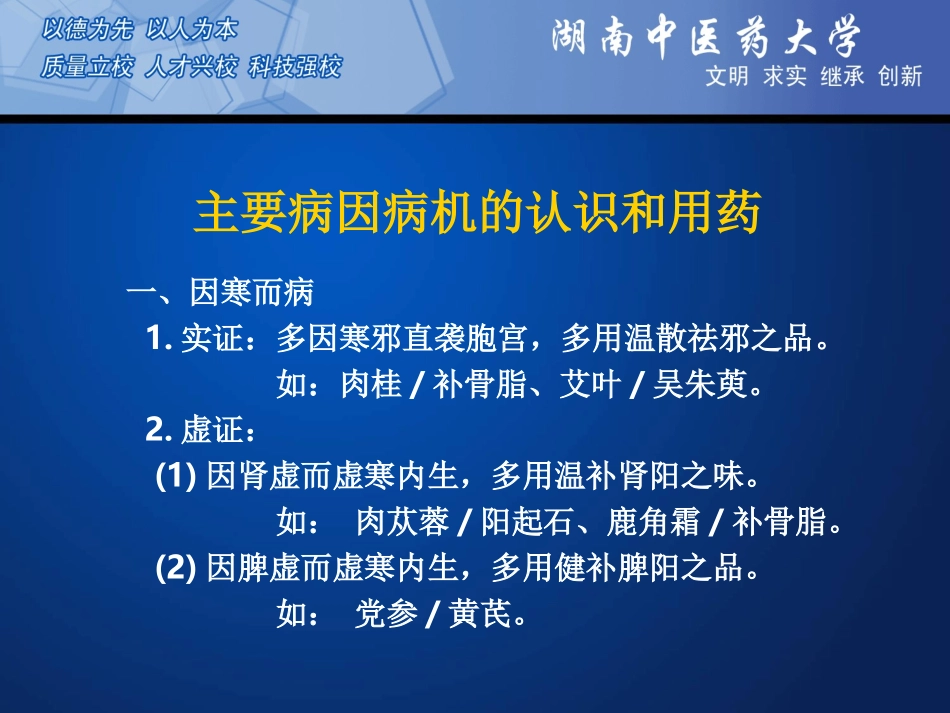 以德为先 以人为本
质量立校 人才兴校 科技强校

湖南中医药大学
文明 求实 继承 创新

主要病因病机的认识和用药

一、因寒而病

1. 实证：多因寒邪直袭胞宫，多用温散祛邪之品。

如：肉桂 / 补骨脂、艾叶 / 吴朱萸。

2. 虚证：

(1) 因肾虚而虚寒内生，多用温补肾阳之味。

如： 肉苁蓉 / 阳起石、鹿角霜 / 补骨脂。

(2) 因脾虚而虚寒内生，多用健补脾阳之品。

如： 党参 / 黄芪。